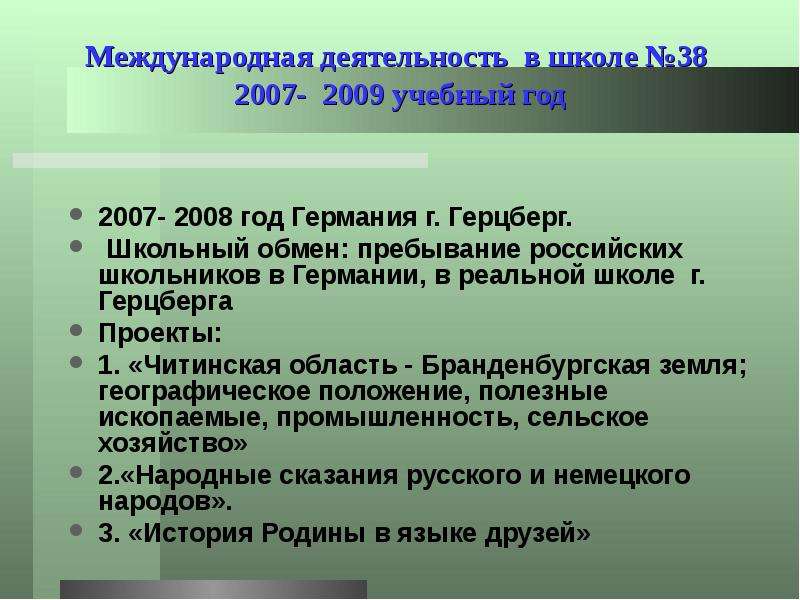 Международная деятельность в школе №38
2007- 2009 учебный год

• 2007- 2008 год Германия г. Герцберг.
• Школьный обмен: пребывание российских школьников в Германии, в реальной школе г. Герцберга
• Проекты:
• 1. «Читинская область - Бранденбургская земля; географическое положение, полезные ископаемые, промышленность, сельское хозяйство»
• 2.«Народные сказания русского и немецкого народов».
• 3. «История Родины в языке друзей»